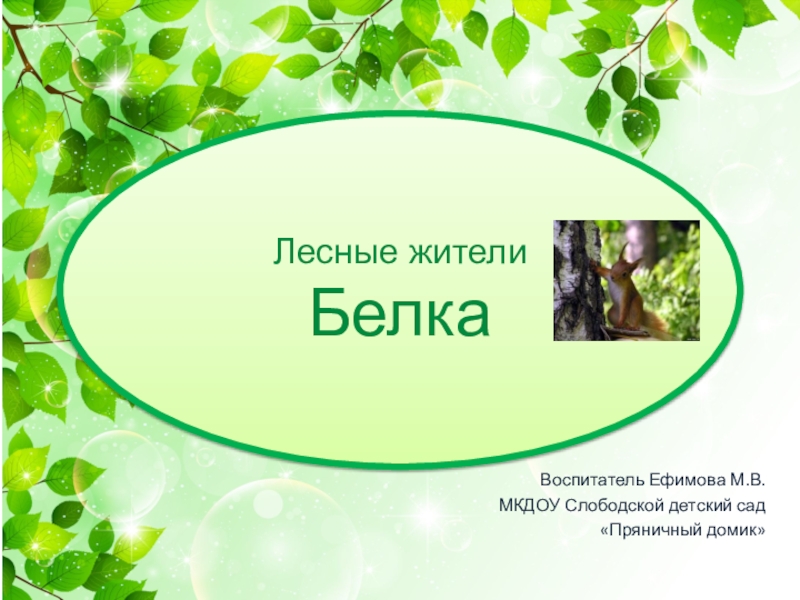 Лесные жители
Белка

Воспитатель Ефимова М.В.
МКДОУ Слободской детский сад
«Пряничный домик»